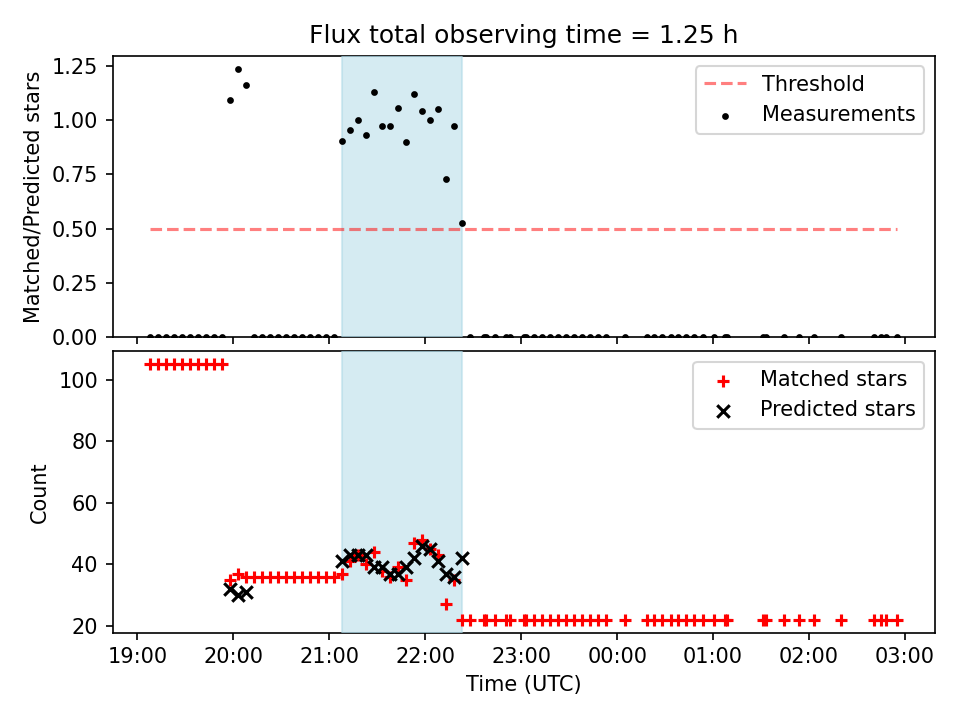 Flux total observing time = 1.25 h

Matched/Predicted stars

1.25
1.00
0.75
0.50
0.25
0.00

Threshold
Measurements

Count

100
80
60
40
20

Matched stars
Predicted stars

19:00
20:00
21:00
22:00
23:00
00:00
01:00
02:00
03:00

Time (UTC)